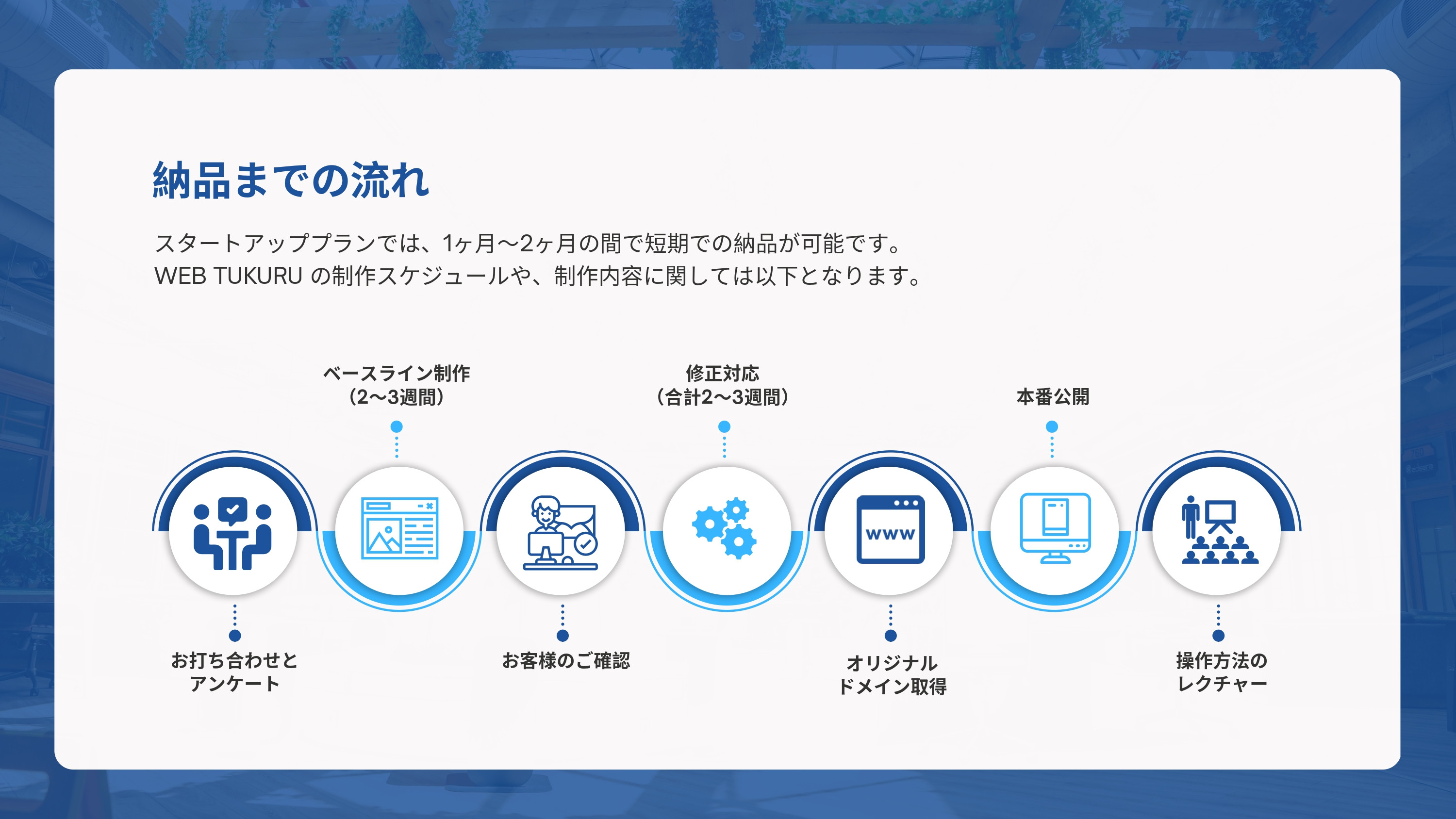 納品までの流れ

スタートアッププランでは、1ヶ月〜2ヶ月の間で短期での納品が可能です。
WEB TUKURU の制作スケジュールや、制作内容に関しては以下となります。

お打ち合わせと
アンケート

ベースライン制作
（2〜3週間）

お客様のご確認

修正対応
（合計2〜3週間）

www

オリジナル
ドメイン取得

本番公開

操作方法の
レクチャー